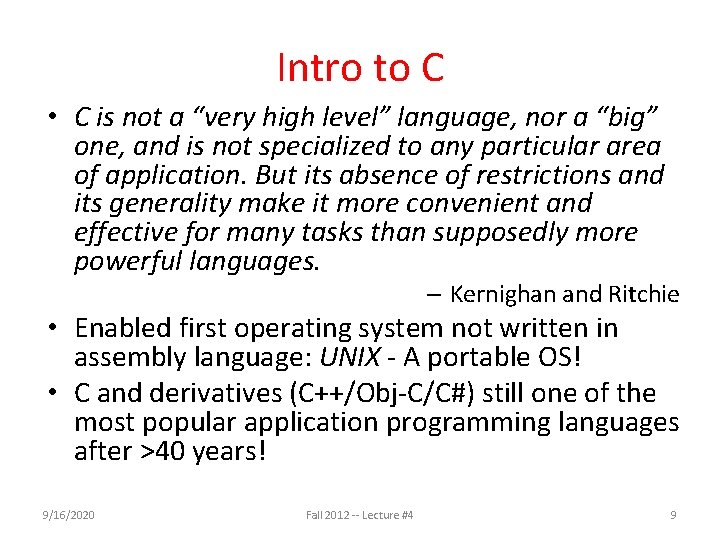 Intro to C

• C is not a “very high level” language, nor a “big” one, and is not specialized to any particular area of application. But its absence of restrictions and its generality make it more convenient and effective for many tasks than supposedly more powerful languages.

– Kernighan and Ritchie

• Enabled first operating system not written in assembly language: UNIX - A portable OS!

• C and derivatives (C++/Obj-C/C#) still one of the most popular application programming languages after >40 years!

9/16/2020

Fall 2012 -- Lecture #4

9